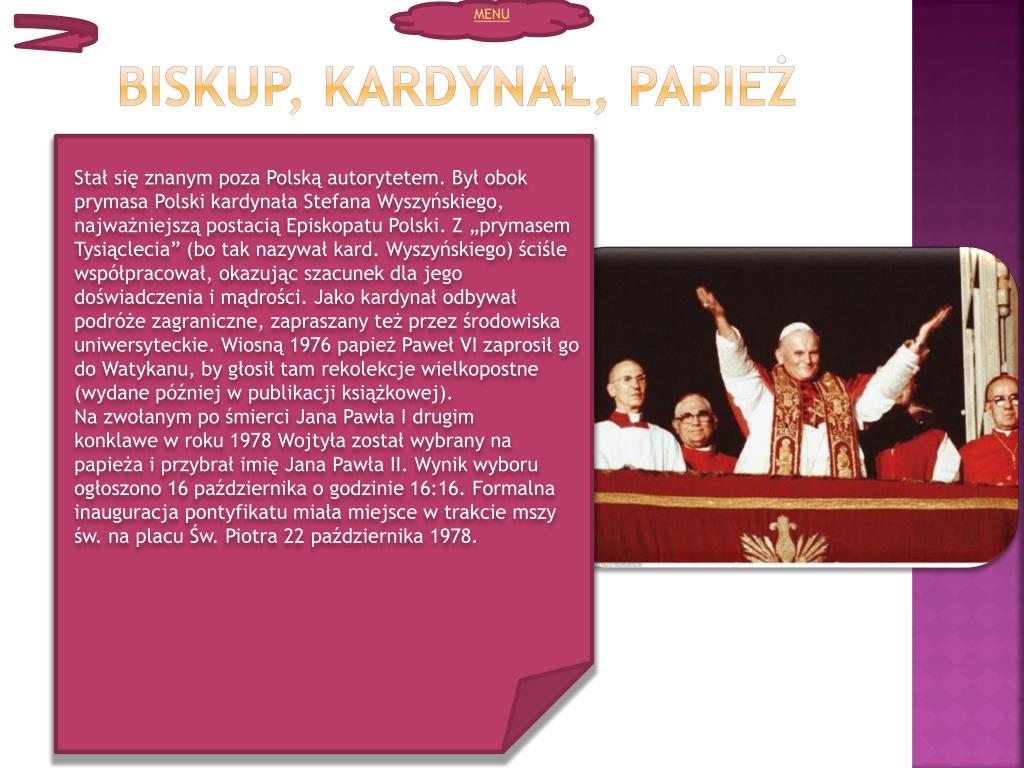 MENU

BISKUP, KARDYNAŁ, PAPIEŻ

Stał się znanym poza Polską autorytetem. Był obok prymasa Polski kardynała Stefana Wyszyńskiego, najważniejszą postacią Episkopatu Polski. Z „prymasem Tysiąclecia” (bo tak nazywał kard. Wyszyńskiego) ściśle współpracował, okazując szacunek dla jego doświadczenia i mądrości. Jako kardynał odbywał podróże zagraniczne, zapraszany też przez środowiska uniwersyteckie. Wiosną 1976 papież Paweł VI zaprosił go do Watykanu, by głosił tam rekolekcje wielkopostne (wydane później w publikacji książkowej).
Na zwołanym po śmierci Jana Pawła I drugim konklawe w roku 1978 Wojtyła został wybrany na papieża i przybrał imię Jana Pawła II. Wynik wyboru ogłoszono 16 października o godzinie 16:16. Formalna inauguracja pontyfikatu miała miejsce w trakcie mszy św. na placu Św. Piotra 22 października 1978.